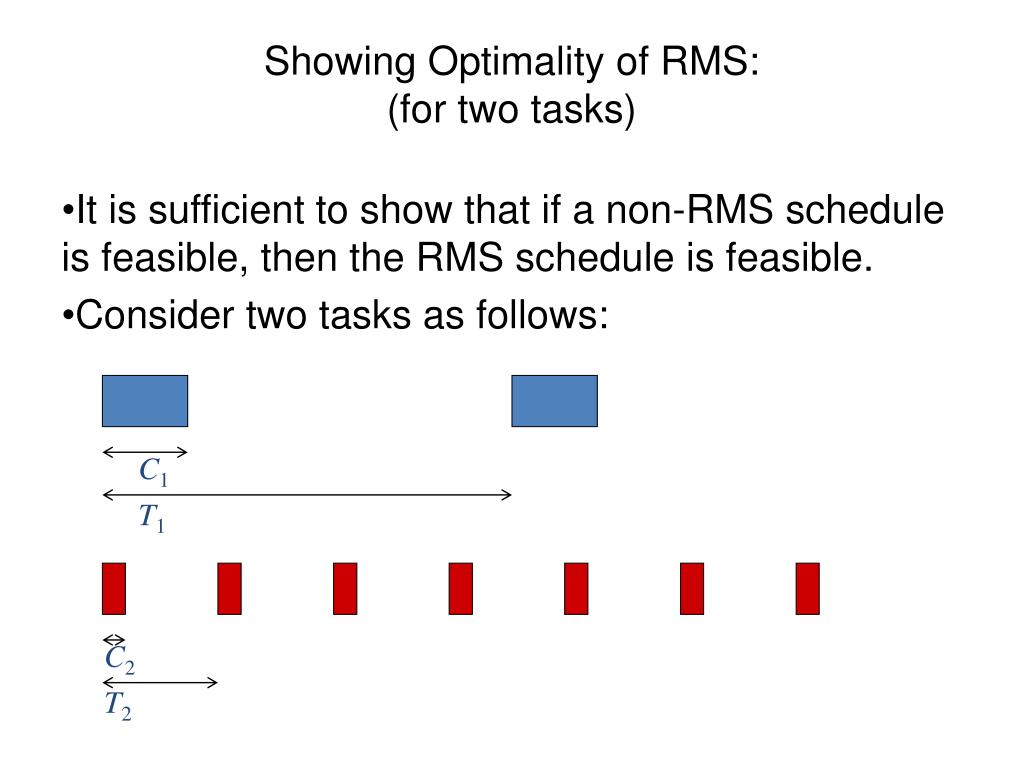 Showing Optimality of RMS:
(for two tasks)

•It is sufficient to show that if a non-RMS schedule is feasible, then the RMS schedule is feasible.

•Consider two tasks as follows:

$C_1$
$T_1$

$C_2$
$T_2$